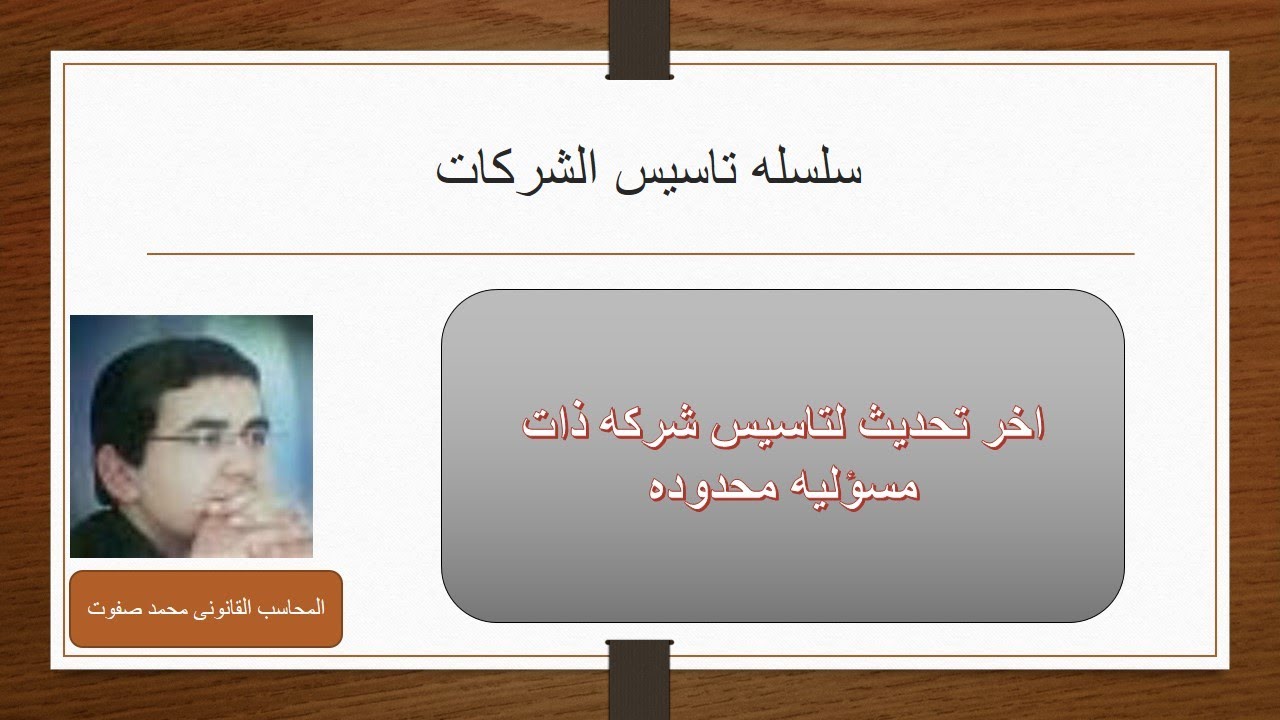 سلسله تاسيس الشركات

اخر تحديث لتاسيس شركه ذات مسؤليه محدوده

المحاسب القانونى محمد صفوت